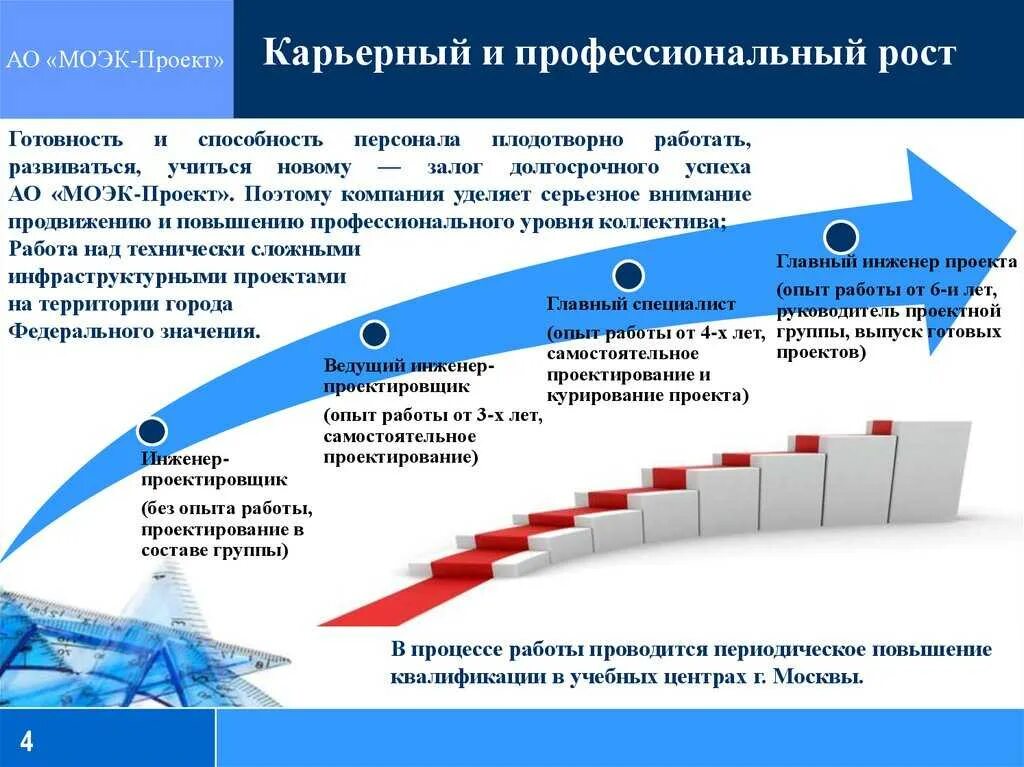 АО «МОЭК-Проект»

Карьерный и профессиональный рост

Готовность и способность персонала плодотворно работать, развиваться, учиться новому — залог долгосрочного успеха АО «МОЭК-Проект». Поэтому компания уделяет серьезное внимание продвижению и повышению профессионального уровня коллектива;

Работа над технически сложными инфраструктурными проектами на территории города Федерального значения.

Инженер-проектировщик

(без опыта работы, проектирование в составе группы)

Ведущий инженер-проектировщик

(опыт работы от 3-х лет, самостоятельное проектирование)

Главный специалист

(опыт работы от 4-х лет, самостоятельное проектирование и курирование проекта)

Главный инженер проекта

(опыт работы от 6-и лет, руководитель проектной группы, выпуск готовых проектов)

В процессе работы проводится периодическое повышение квалификации в учебных центрах г. Москвы.

4